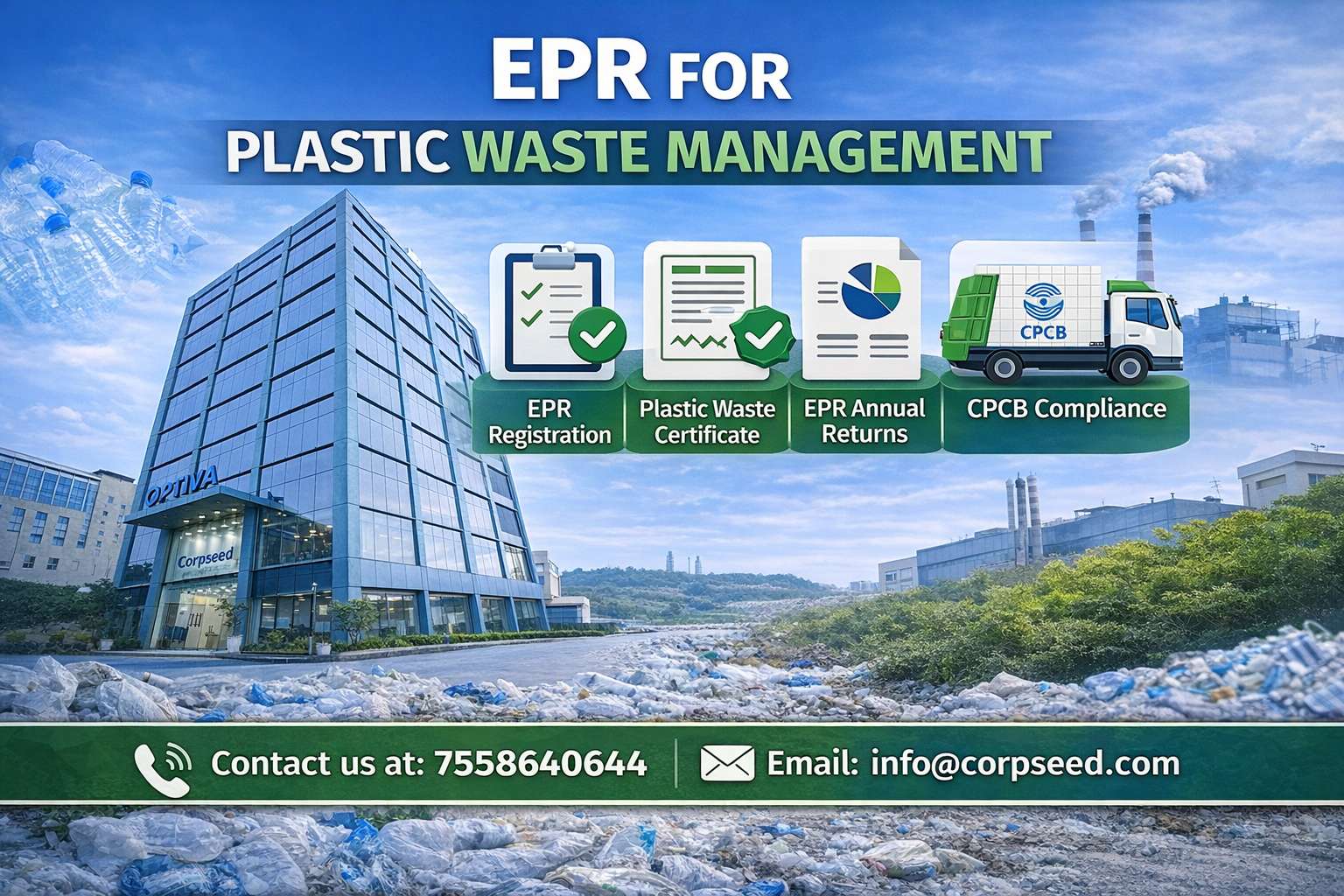 EPR FOR
PLASTIC WASTE MANAGEMENT

CPCB

EPR Registration

Plastic Waste Certificate

EPR Annual Returns

CPCB Compliance

OPTIVA

Corpseed

Contact us at: 7558640644

Email: info@corpseed.com